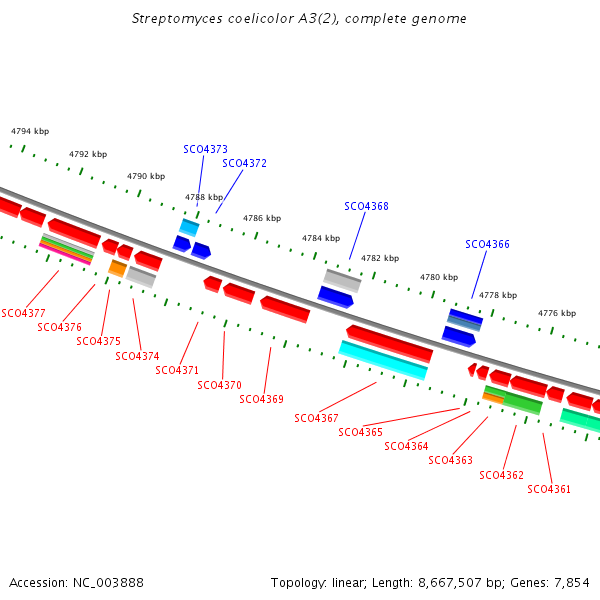 Streptomyces coelicolor A3(2), complete genome

4794 kbp
4792 kbp
4790 kbp
4788 kbp
4786 kbp
4784 kbp
4782 kbp
4780 kbp
4778 kbp
4776 kbp

SCO4373
SCO4372
SCO4368
SCO4366

SCO4377
SCO4376
SCO4375
SCO4374
SCO4371
SCO4370
SCO4369
SCO4367
SCO4365
SCO4364
SCO4363
SCO4362
SCO4361

Accession: NC_003888

Topology: linear; Length: 8,667,507 bp; Genes: 7,854